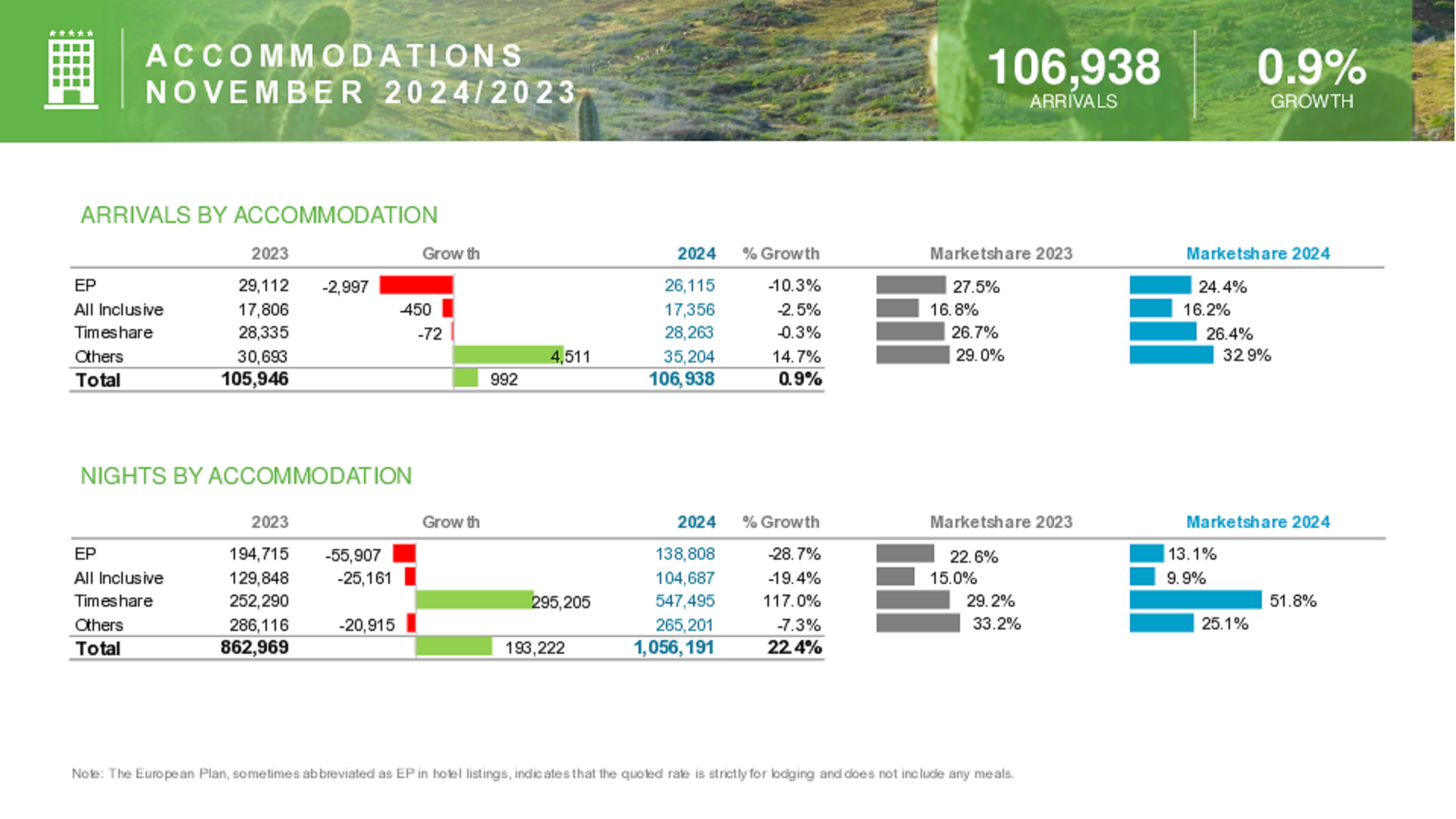 ACCOMMODATIONS
NOVEMBER 2024/2023

106,938
ARRIVALS

0.9%
GROWTH

ARRIVALS BY ACCOMMODATION

| | 2023 | Growth | 2024 | % Growth | Marketshare 2023 | Marketshare 2024 |
|---|---|---|---|---|---|---|
| EP | 29,112 | -2,997 | 26,115 | -10.3% | 27.5% | 24.4% |
| All Inclusive | 17,806 | -450 | 17,356 | -2.5% | 16.8% | 16.2% |
| Timeshare | 28,335 | -72 | 28,263 | -0.3% | 26.7% | 26.4% |
| Others | 30,693 | 4,511 | 35,204 | 14.7% | 29.0% | 32.9% |
| Total | 105,946 | 992 | 106,938 | 0.9% | | |

NIGHTS BY ACCOMMODATION

| | 2023 | Growth | 2024 | % Growth | Marketshare 2023 | Marketshare 2024 |
|---|---|---|---|---|---|---|
| EP | 194,715 | -55,907 | 138,808 | -28.7% | 22.6% | 13.1% |
| All Inclusive | 129,848 | -25,161 | 104,687 | -19.4% | 15.0% | 9.9% |
| Timeshare | 252,290 | 295,205 | 547,495 | 117.0% | 29.2% | 51.8% |
| Others | 286,116 | -20,915 | 265,201 | -7.3% | 33.2% | 25.1% |
| Total | 862,969 | 193,222 | 1,056,191 | 22.4% | | |

Note: The European Plan, sometimes abbreviated as EP in hotel listings, indicates that the quoted rate is strictly for lodging and does not include any meals.